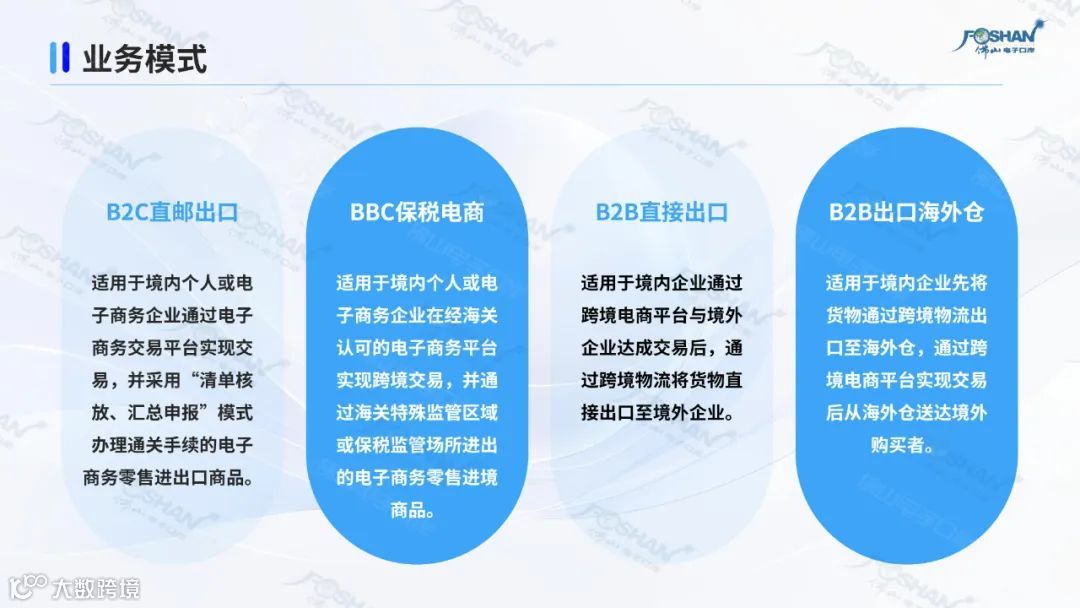 业务模式

FOSHAN 佛山电子口岸

B2C直邮出口

适用于境内个人或电子商务企业通过电子商务交易平台实现交易，并采用“清单核放、汇总申报”模式办理通关手续的电子商务零售进出口商品。

BBC保税电商

适用于境内个人或电子商务企业在经海关认可的电子商务平台实现跨境交易，并通过海关特殊监管区域或保税监管场所进出的电子商务零售进境商品。

B2B直接出口

适用于境内企业通过跨境电商平台与境外企业达成交易后，通过跨境物流将货物直接出口至境外企业。

B2B出口海外仓

适用于境内企业先将货物通过跨境物流出口至海外仓，通过跨境电商平台实现交易后从海外仓送达境外购买者。

大数跨境